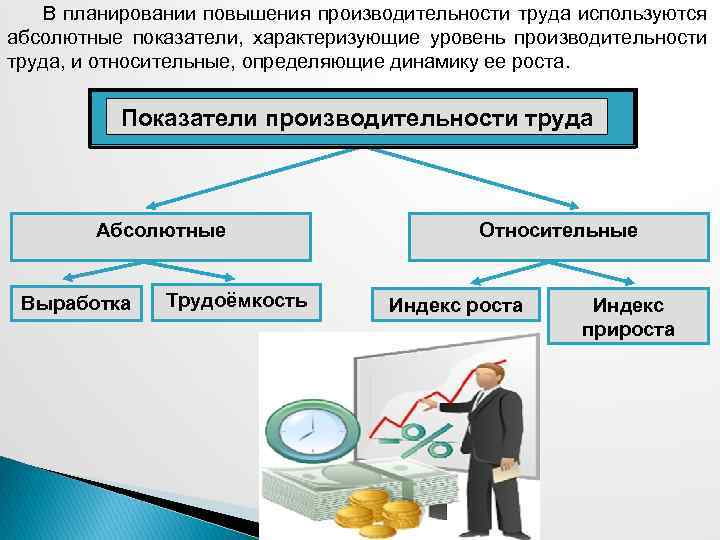 В планировании повышения производительности труда используются абсолютные показатели, характеризующие уровень производительности труда, и относительные, определяющие динамику ее роста.

Показатели производительности труда

Абсолютные

Относительные

Выработка

Трудоёмкость

Индекс роста

Индекс прироста

%